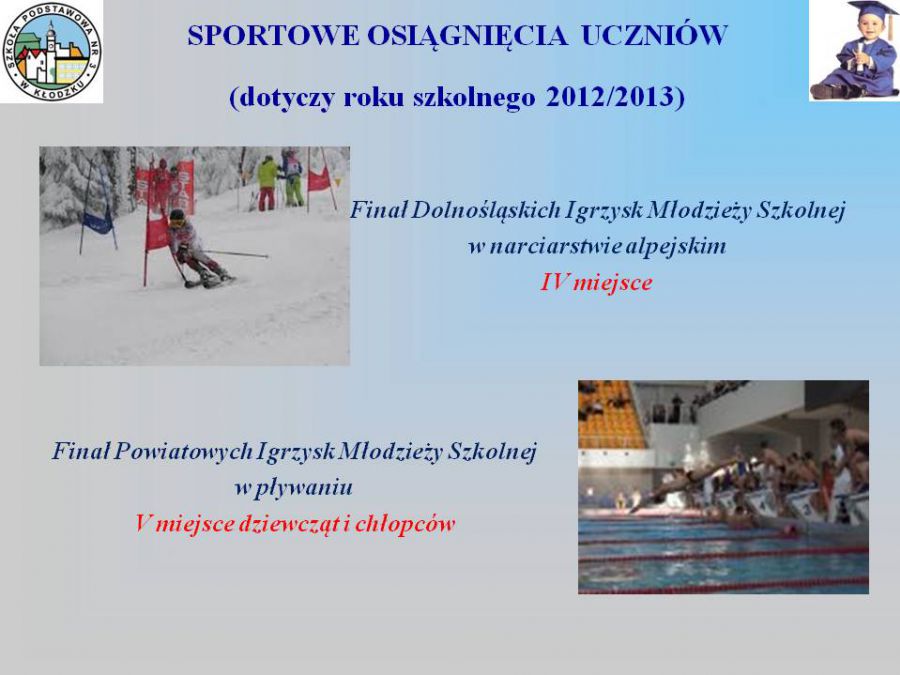 SZKOŁA PODSTAWOWA NR 3 W KŁODZKU

SPORTOWE OSIĄGNIĘCIA UCZNIÓW

(dotyczy roku szkolnego 2012/2013)

Finał Dolnośląskich Igrzysk Młodzieży Szkolnej w narciarstwie alpejskim
IV miejsce

Finał Powiatowych Igrzysk Młodzieży Szkolnej w pływaniu
V miejsce dziewcząt i chłopców